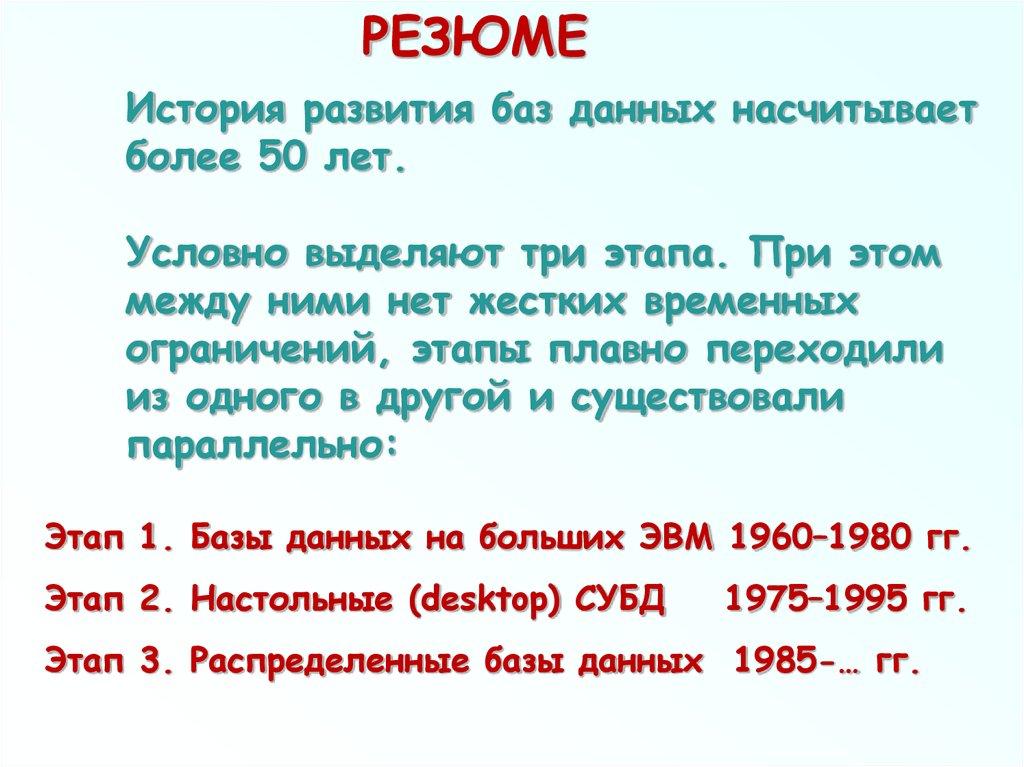 РЕЗЮМЕ

История развития баз данных насчитывает более 50 лет.

Условно выделяют три этапа. При этом между ними нет жестких временных ограничений, этапы плавно переходили из одного в другой и существовали параллельно:

Этап 1. Базы данных на больших ЭВМ 1960–1980 гг.

Этап 2. Настольные (desktop) СУБД 1975–1995 гг.

Этап 3. Распределенные базы данных 1985-… гг.